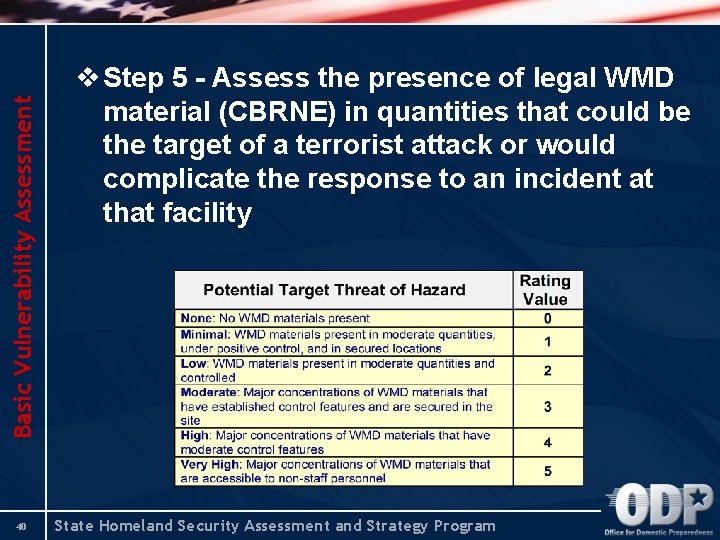 Basic Vulnerability Assessment

❖ Step 5 - Assess the presence of legal WMD material (CBRNE) in quantities that could be the target of a terrorist attack or would complicate the response to an incident at that facility

| Potential Target Threat of Hazard | Rating Value |
|---|---|
| None: No WMD materials present | 0 |
| Minimal: WMD materials present in moderate quantities, under positive control, and in secured locations | 1 |
| Low: WMD materials present in moderate quantities and controlled | 2 |
| Moderate: Major concentrations of WMD materials that have established control features and are secured in the site | 3 |
| High: Major concentrations of WMD materials that have moderate control features | 4 |
| Very High: Major concentrations of WMD materials that are accessible to non-staff personnel | 5 |

40 State Homeland Security Assessment and Strategy Program

ODP Office for Domestic Preparedness